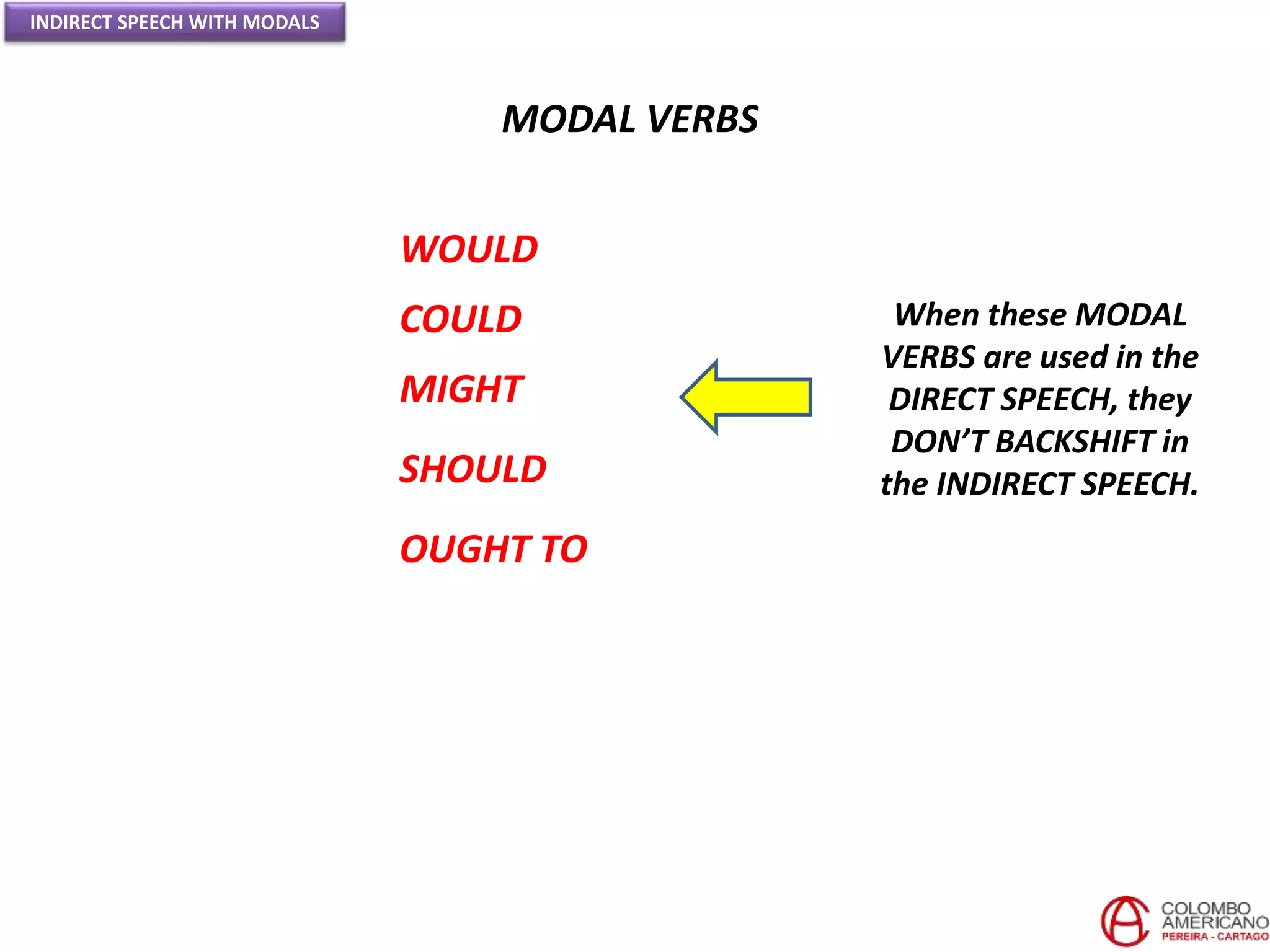 INDIRECT SPEECH WITH MODALS

MODAL VERBS

WOULD

COULD

MIGHT

SHOULD

OUGHT TO

When these MODAL VERBS are used in the DIRECT SPEECH, they DON'T BACKSHIFT in the INDIRECT SPEECH.

COLOMBO AMERICANO
PEREIRA - CARTAGO